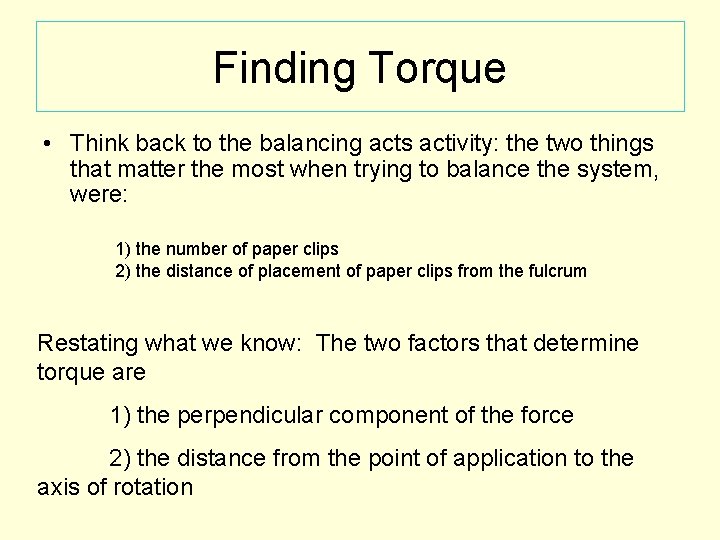 Finding Torque

• Think back to the balancing acts activity: the two things that matter the most when trying to balance the system, were:

1) the number of paper clips
2) the distance of placement of paper clips from the fulcrum

Restating what we know: The two factors that determine torque are

1) the perpendicular component of the force

2) the distance from the point of application to the axis of rotation